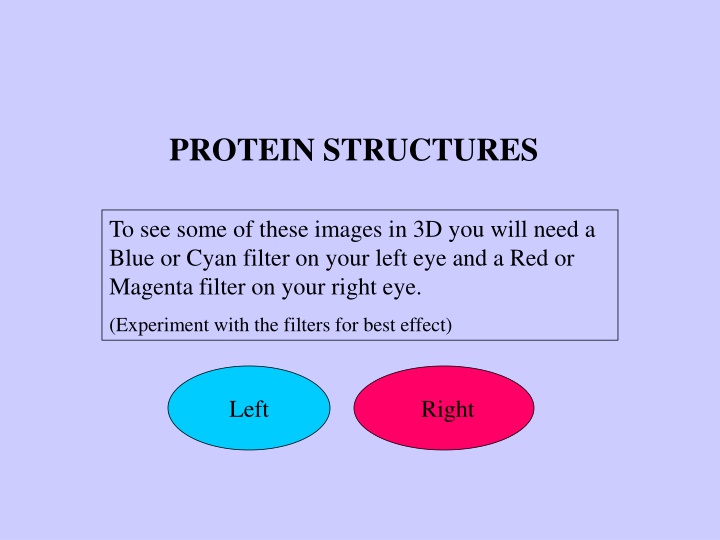 PROTEIN STRUCTURES

To see some of these images in 3D you will need a Blue or Cyan filter on your left eye and a Red or Magenta filter on your right eye.

(Experiment with the filters for best effect)

Left

Right